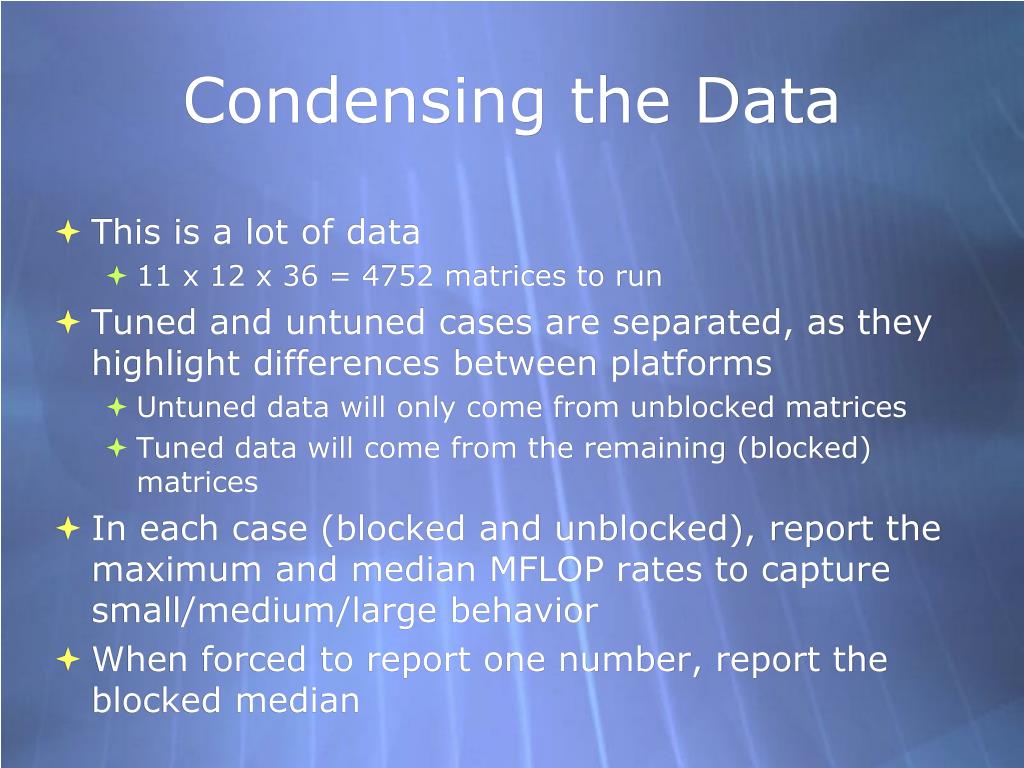 Condensing the Data

This is a lot of data

11 x 12 x 36 = 4752 matrices to run

Tuned and untuned cases are separated, as they highlight differences between platforms

Untuned data will only come from unblocked matrices

Tuned data will come from the remaining (blocked) matrices

In each case (blocked and unblocked), report the maximum and median MFLOP rates to capture small/medium/large behavior

When forced to report one number, report the blocked median